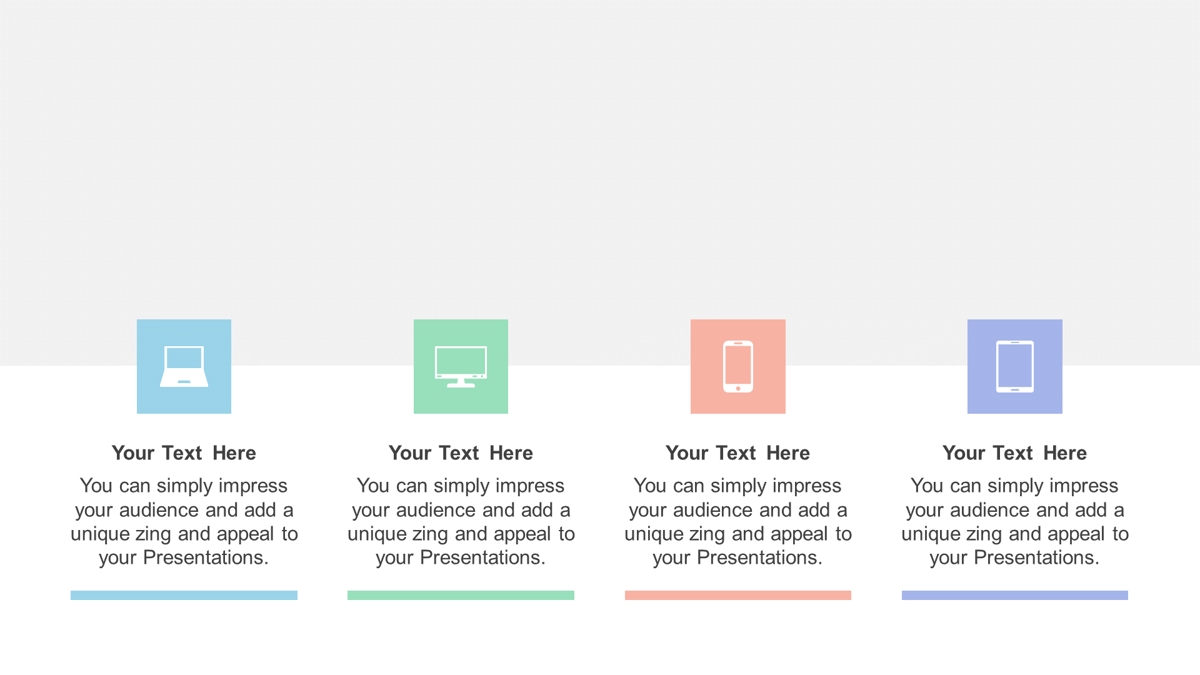 Your Text Here

You can simply impress your audience and add a unique zing and appeal to your Presentations.

Your Text Here

You can simply impress your audience and add a unique zing and appeal to your Presentations.

Your Text Here

You can simply impress your audience and add a unique zing and appeal to your Presentations.

Your Text Here

You can simply impress your audience and add a unique zing and appeal to your Presentations.